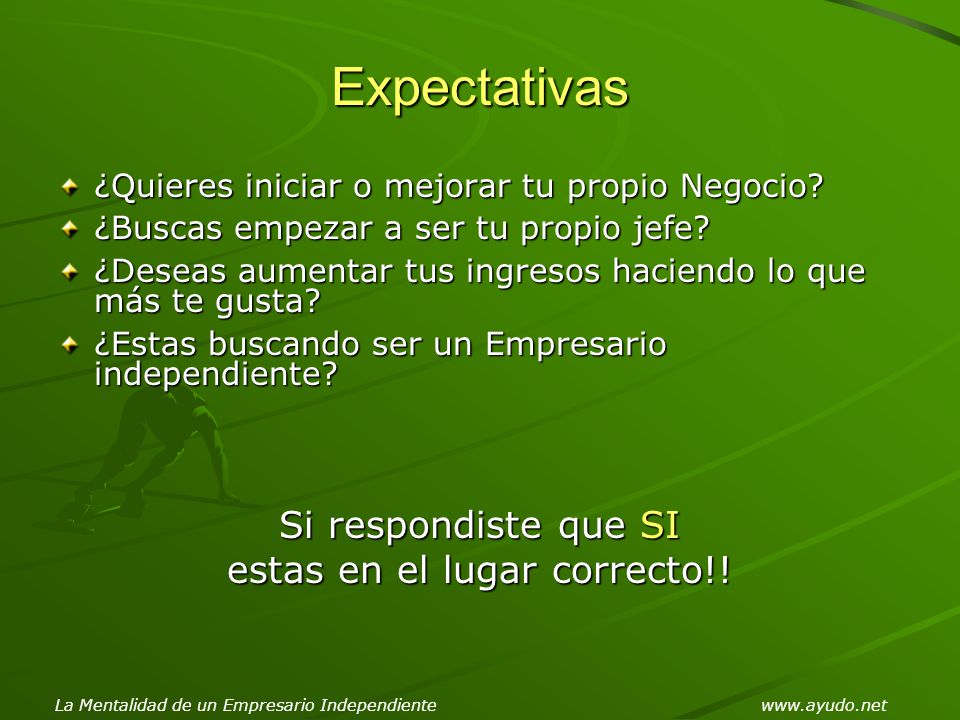 Expectativas

¿Quieres iniciar o mejorar tu propio Negocio?

¿Buscas empezar a ser tu propio jefe?

¿Deseas aumentar tus ingresos haciendo lo que más te gusta?

¿Estas buscando ser un Empresario independiente?

Si respondiste que SI
estas en el lugar correcto!!

La Mentalidad de un Empresario Independiente

www.ayudo.net